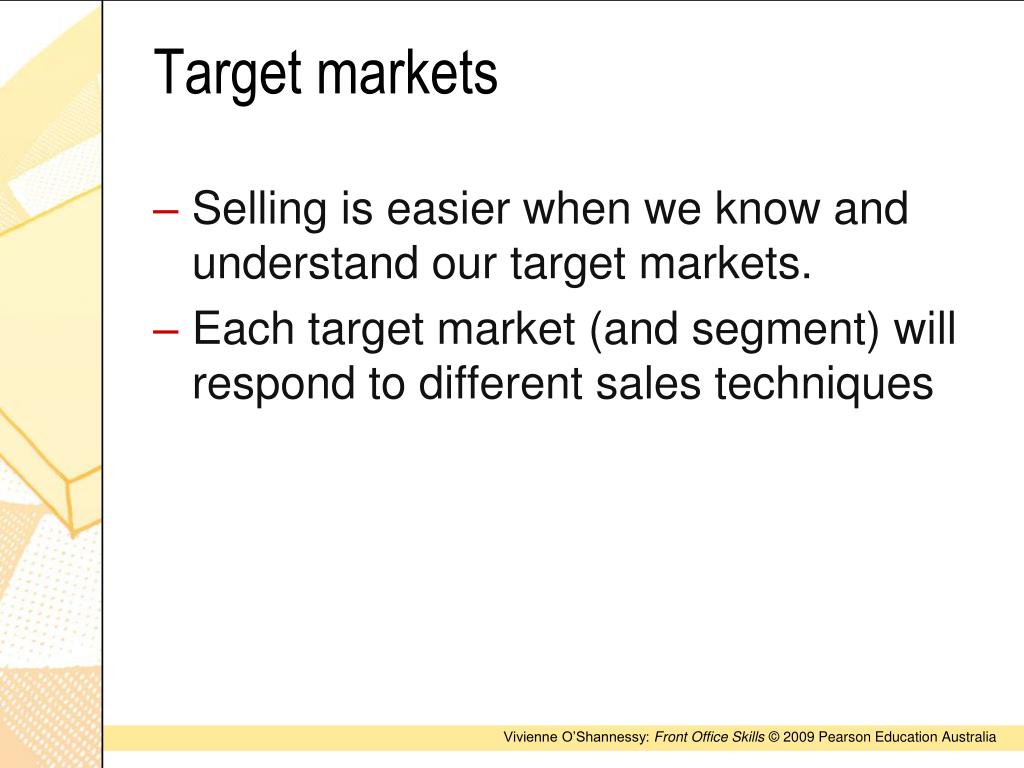 Target markets

– Selling is easier when we know and understand our target markets.

– Each target market (and segment) will respond to different sales techniques

Vivienne O'Shannessy: Front Office Skills © 2009 Pearson Education Australia